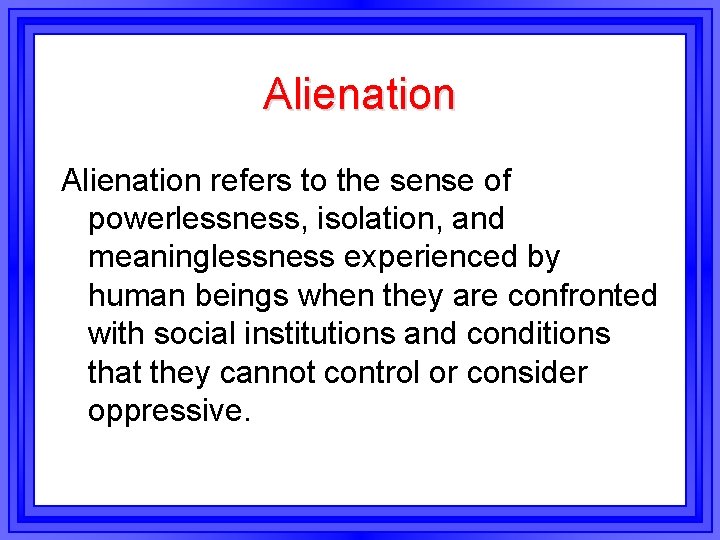 Alienation

Alienation refers to the sense of powerlessness, isolation, and meaninglessness experienced by human beings when they are confronted with social institutions and conditions that they cannot control or consider oppressive.